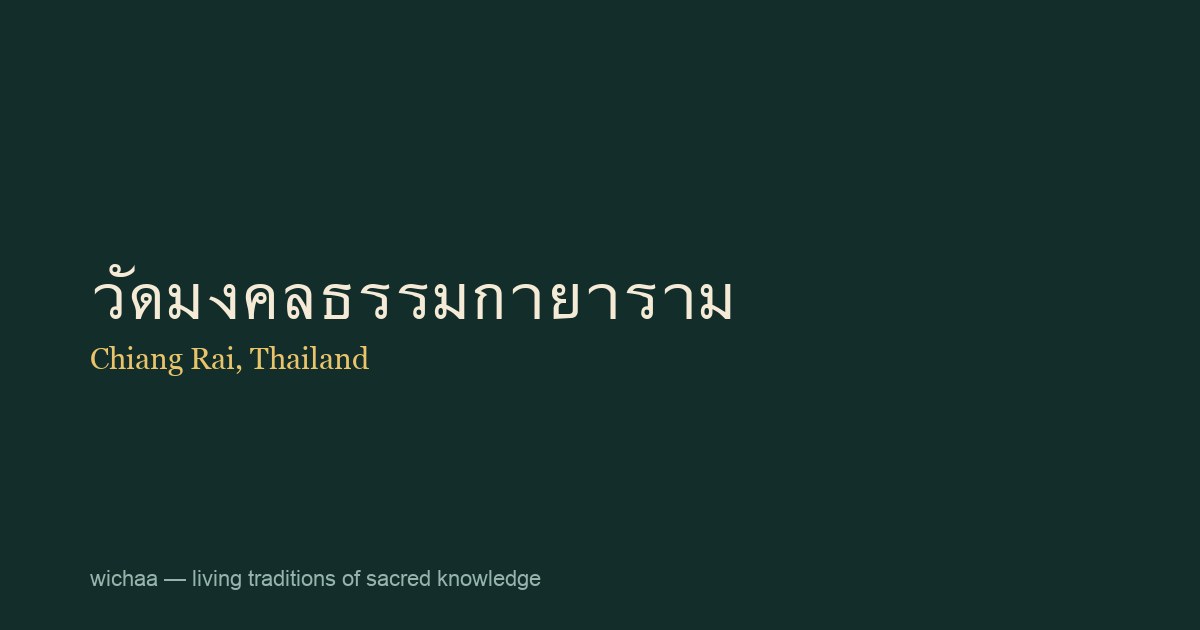 วัดมงคลธรรมกายาราม

Chiang Rai, Thailand

wichaa — living traditions of sacred knowledge